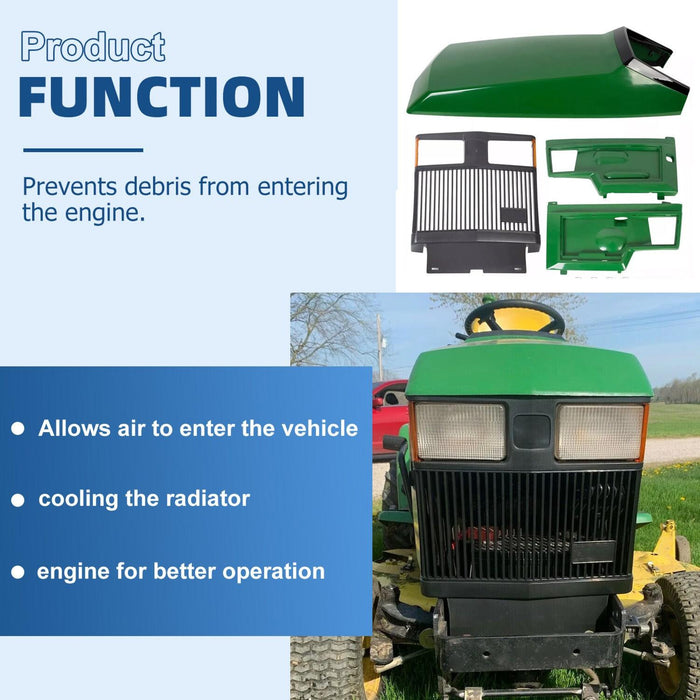 Product
FUNCTION

Prevents debris from entering the engine.

● Allows air to enter the vehicle

● cooling the radiator

● engine for better operation